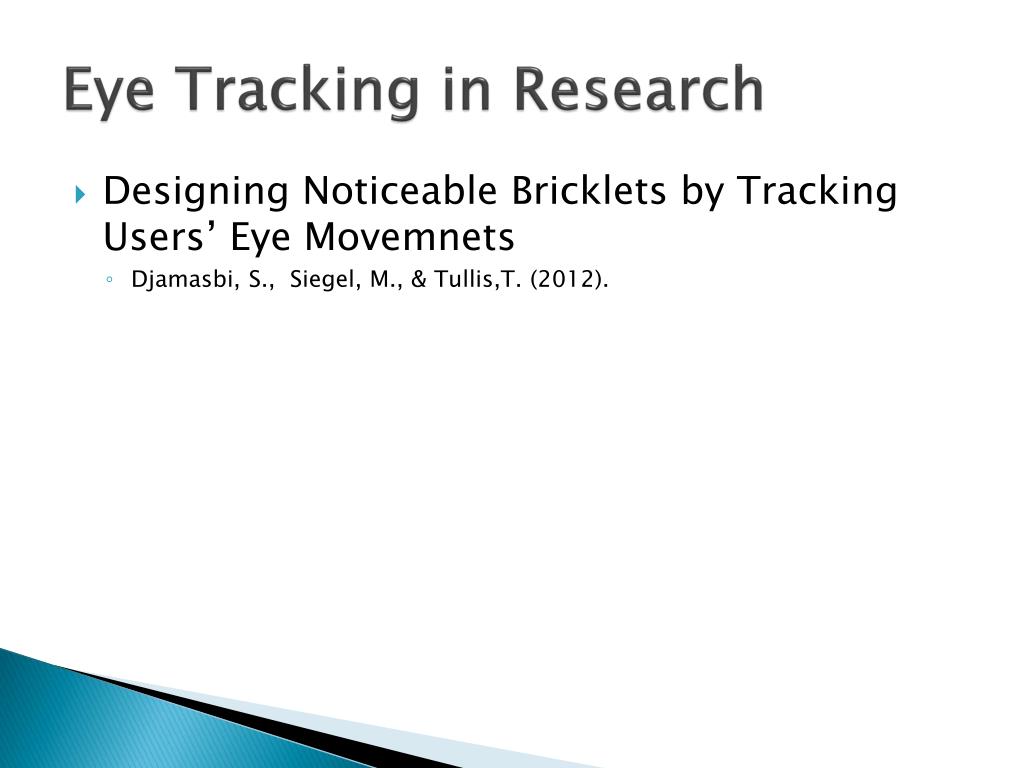 Eye Tracking in Research

Designing Noticeable Bricklets by Tracking Users’ Eye Movemnets

Djamasbi, S., Siegel, M., & Tullis,T. (2012).